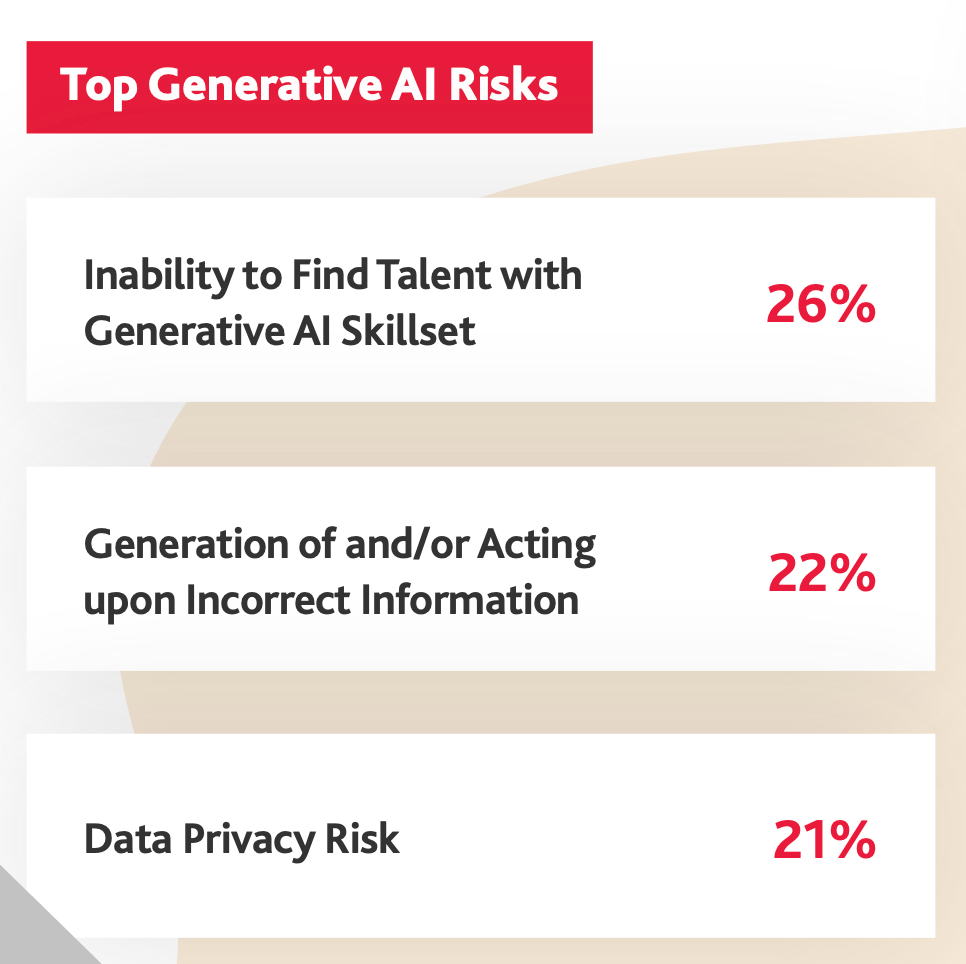 Top Generative AI Risks

Inability to Find Talent with Generative AI Skillset

26%

Generation of and/or Acting upon Incorrect Information

22%

Data Privacy Risk

21%